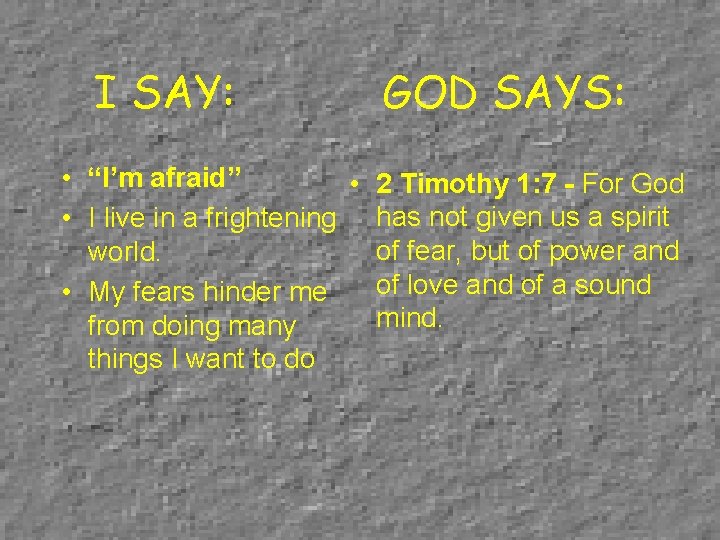 I SAY:

• “I’m afraid”
• I live in a frightening world.
• My fears hinder me from doing many things I want to do

GOD SAYS:

• 2 Timothy 1:7 - For God has not given us a spirit of fear, but of power and of love and of a sound mind.